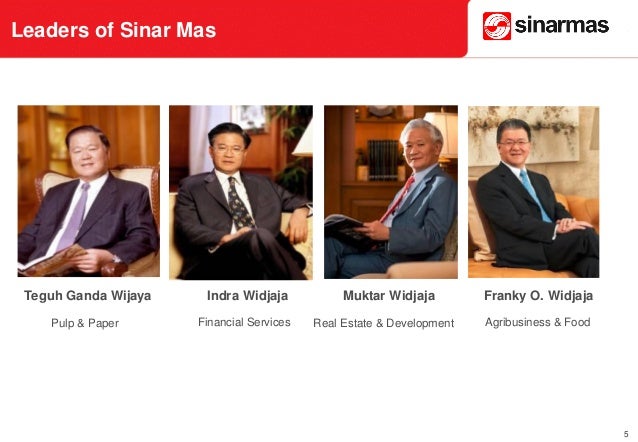 Leaders of Sinar Mas

sinarmas

Teguh Ganda Wijaya
Pulp & Paper

Indra Widjaja
Financial Services

Muktar Widjaja
Real Estate & Development

Franky O. Widjaja
Agribusiness & Food

5